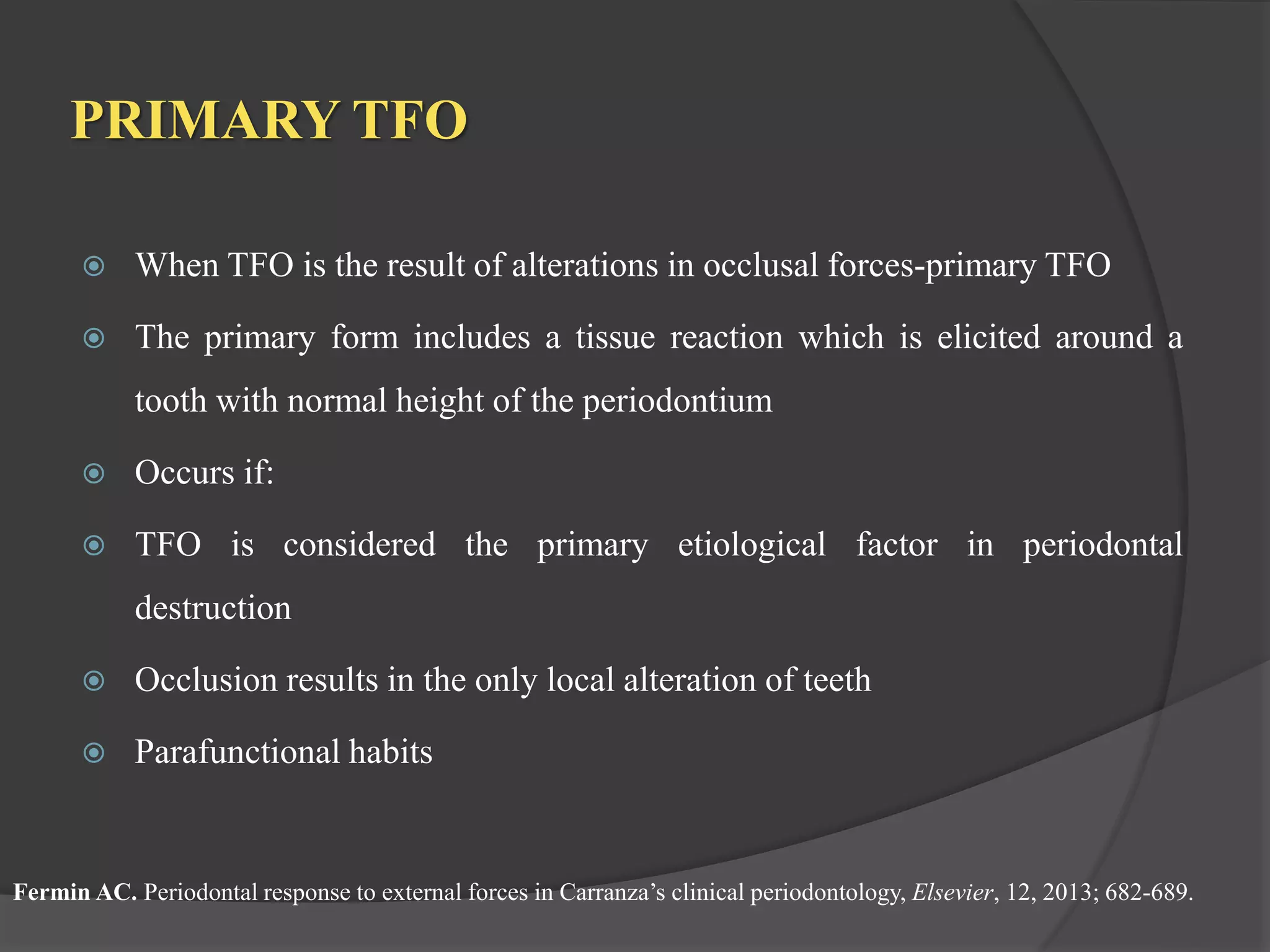 PRIMARY TFO

When TFO is the result of alterations in occlusal forces-primary TFO

The primary form includes a tissue reaction which is elicited around a tooth with normal height of the periodontium

Occurs if:

TFO is considered the primary etiological factor in periodontal destruction

Occlusion results in the only local alteration of teeth

Parafunctional habits

Fermin AC. Periodontal response to external forces in Carranza's clinical periodontology, Elsevier, 12, 2013; 682-689.